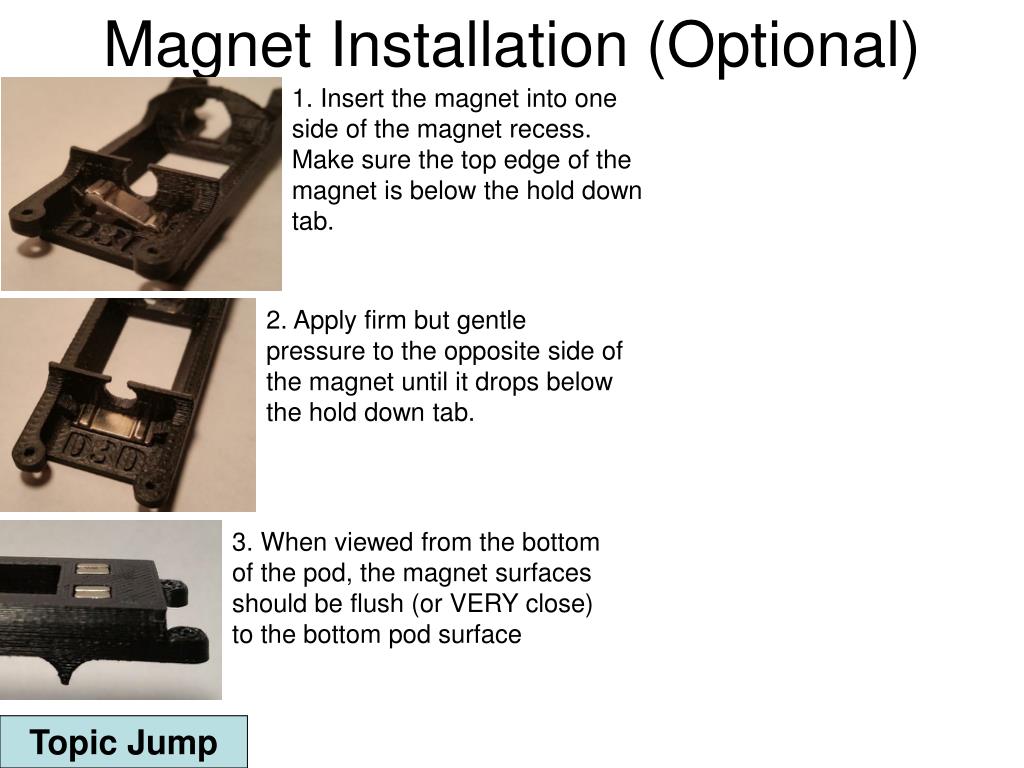 Magnet Installation (Optional)

1. Insert the magnet into one side of the magnet recess. Make sure the top edge of the magnet is below the hold down tab.

D30

2. Apply firm but gentle pressure to the opposite side of the magnet until it drops below the hold down tab.

D30

3. When viewed from the bottom of the pod, the magnet surfaces should be flush (or VERY close) to the bottom pod surface

Topic Jump